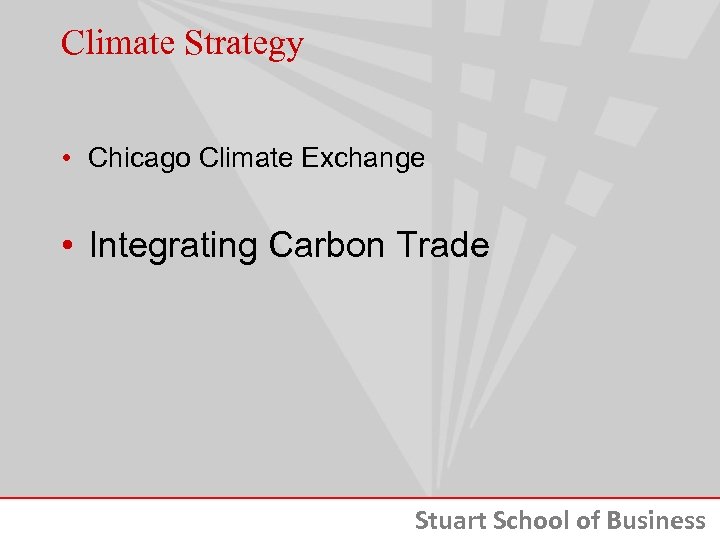 Climate Strategy

• Chicago Climate Exchange

• Integrating Carbon Trade

Stuart School of Business